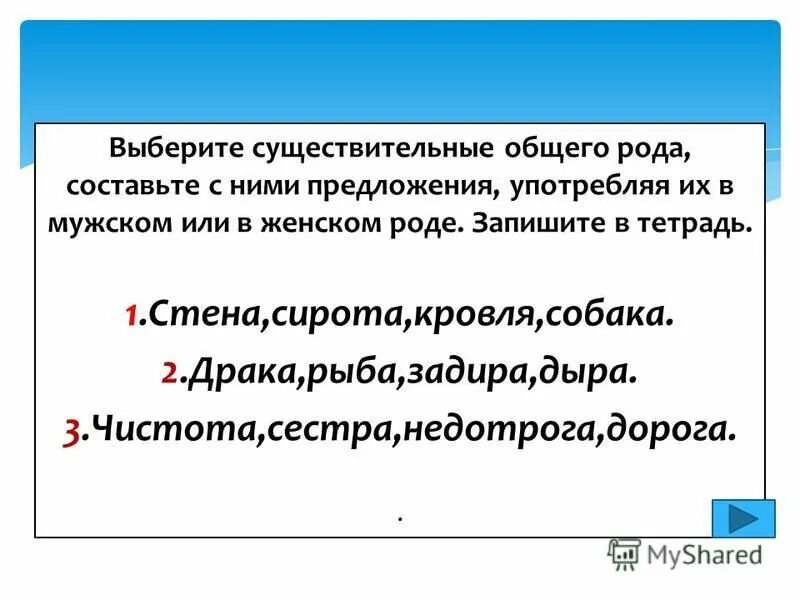 Выберите существительные общего рода, составьте с ними предложения, употребляя их в мужском или в женском роде. Запишите в тетрадь.

1.Стена,сирота,кровля,собака.

2.Драка,рыба,задира,дыра.

3.Чистота,сестра,недотрога,дорога.

.

MyShared